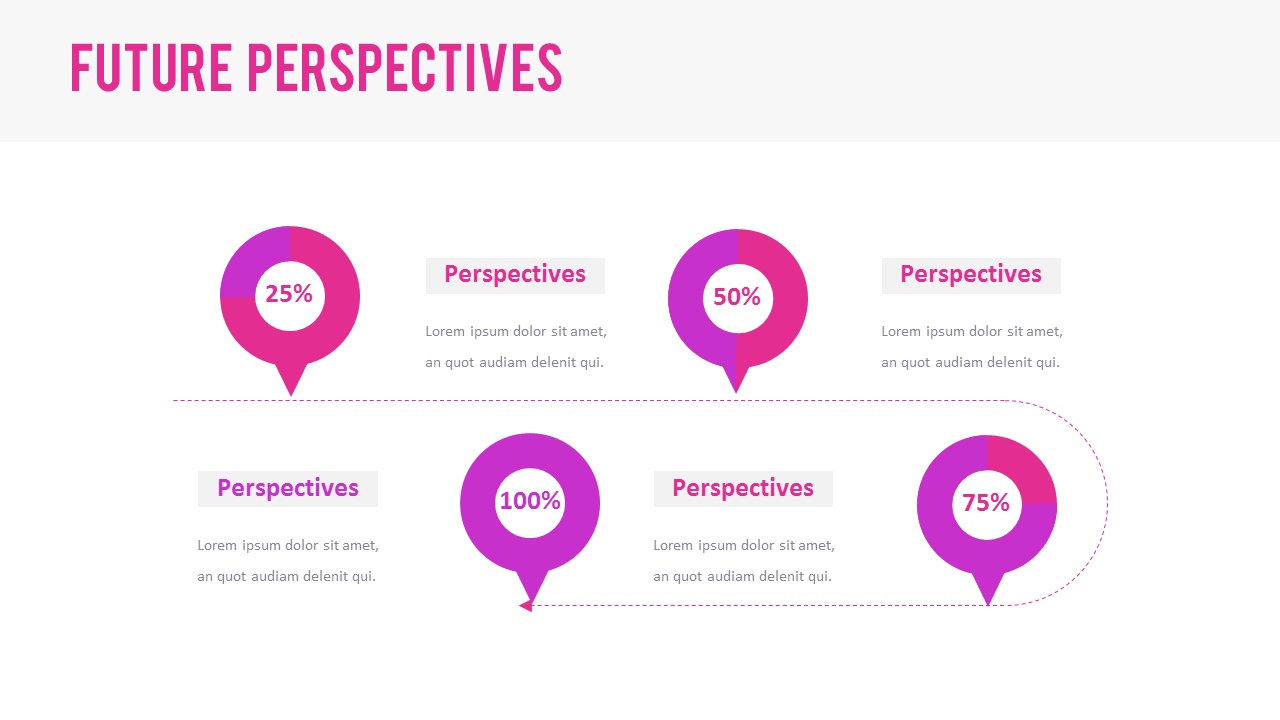 FUTURE PERSPECTIVES

25%

Perspectives

Lorem ipsum dolor sit amet, an quot audiam delenit qui.

50%

Perspectives

Lorem ipsum dolor sit amet, an quot audiam delenit qui.

Perspectives

Lorem ipsum dolor sit amet, an quot audiam delenit qui.

100%

Perspectives

Lorem ipsum dolor sit amet, an quot audiam delenit qui.

75%